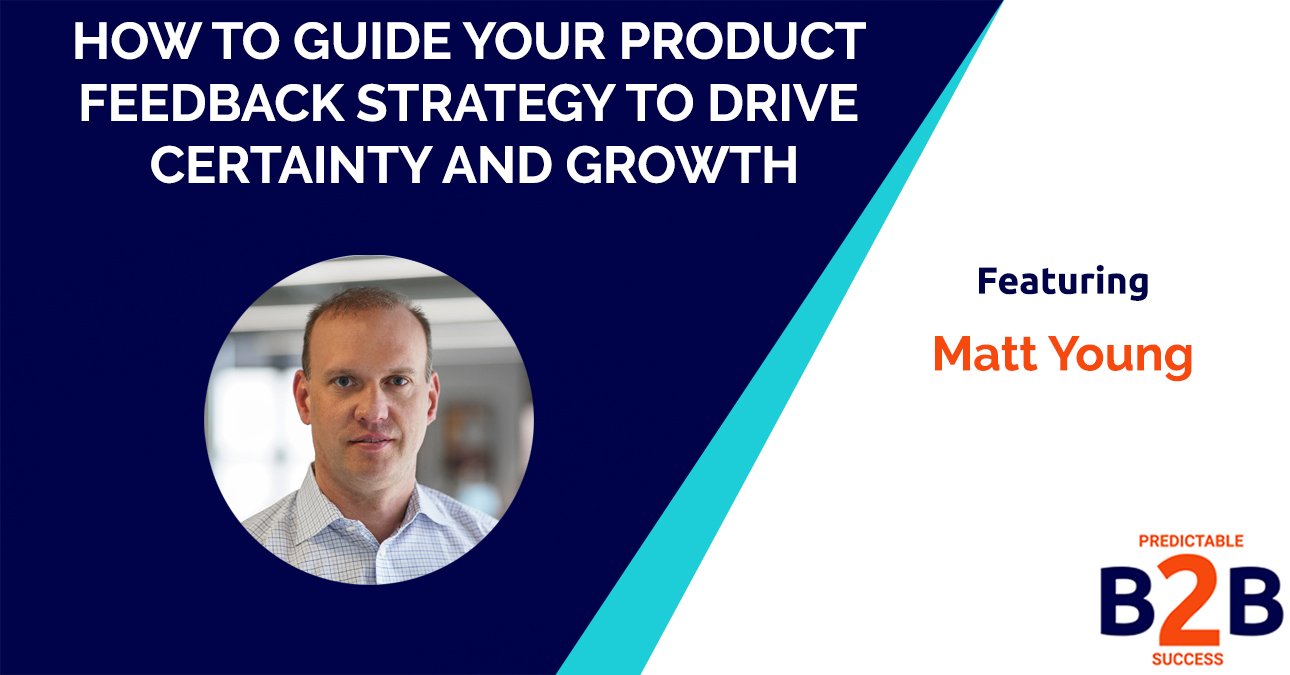 HOW TO GUIDE YOUR PRODUCT FEEDBACK STRATEGY TO DRIVE CERTAINTY AND GROWTH

Featuring

Matt Young

PREDICTABLE
B2B
SUCCESS